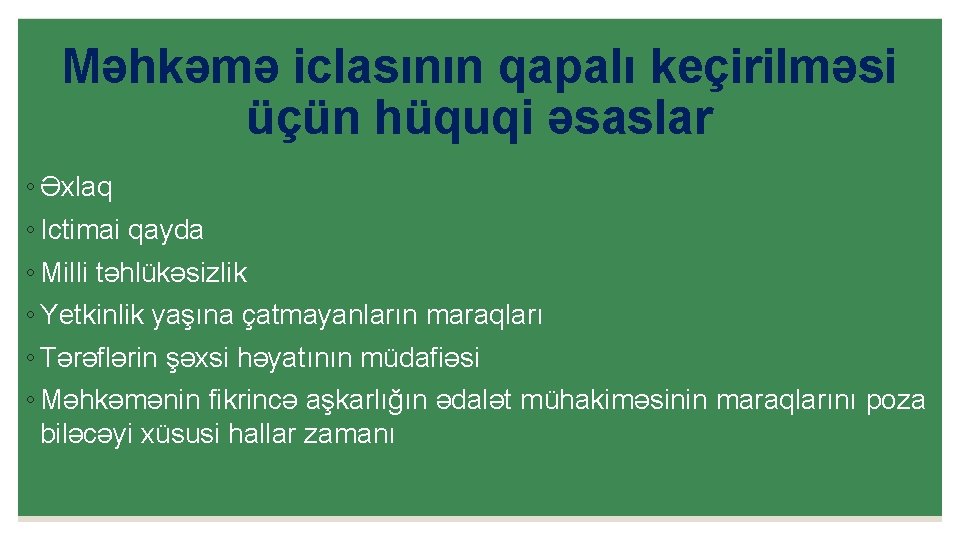 Məhkəmə iclasının qapalı keçirilməsi üçün hüquqi əsaslar

◦ Əxlaq
◦ Ictimai qayda
◦ Milli təhlükəsizlik
◦ Yetkinlik yaşına çatmayanların maraqları
◦ Tərəflərin şəxsi həyatının müdafiəsi
◦ Məhkəmənin fikrincə aşkarlığın ədalət mühakiməsinin maraqlarını poza biləcəyi xüsusi hallar zamanı